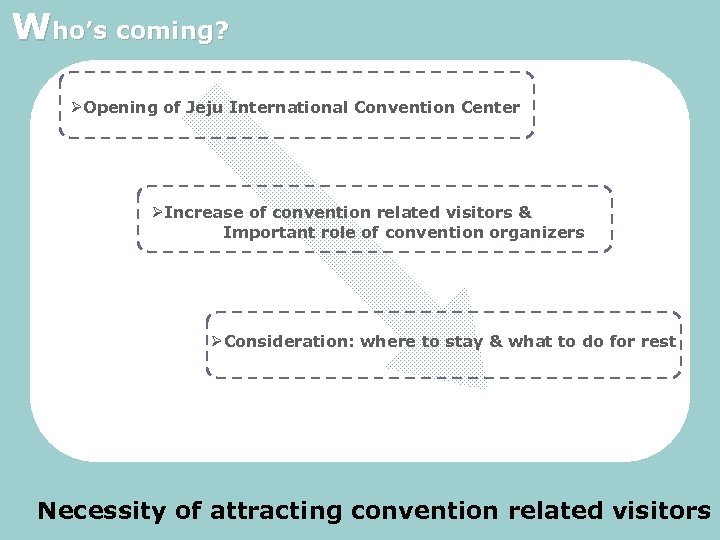 Who's coming?

➢Opening of Jeju International Convention Center

➢Increase of convention related visitors & Important role of convention organizers

➢Consideration: where to stay & what to do for rest

Necessity of attracting convention related visitors